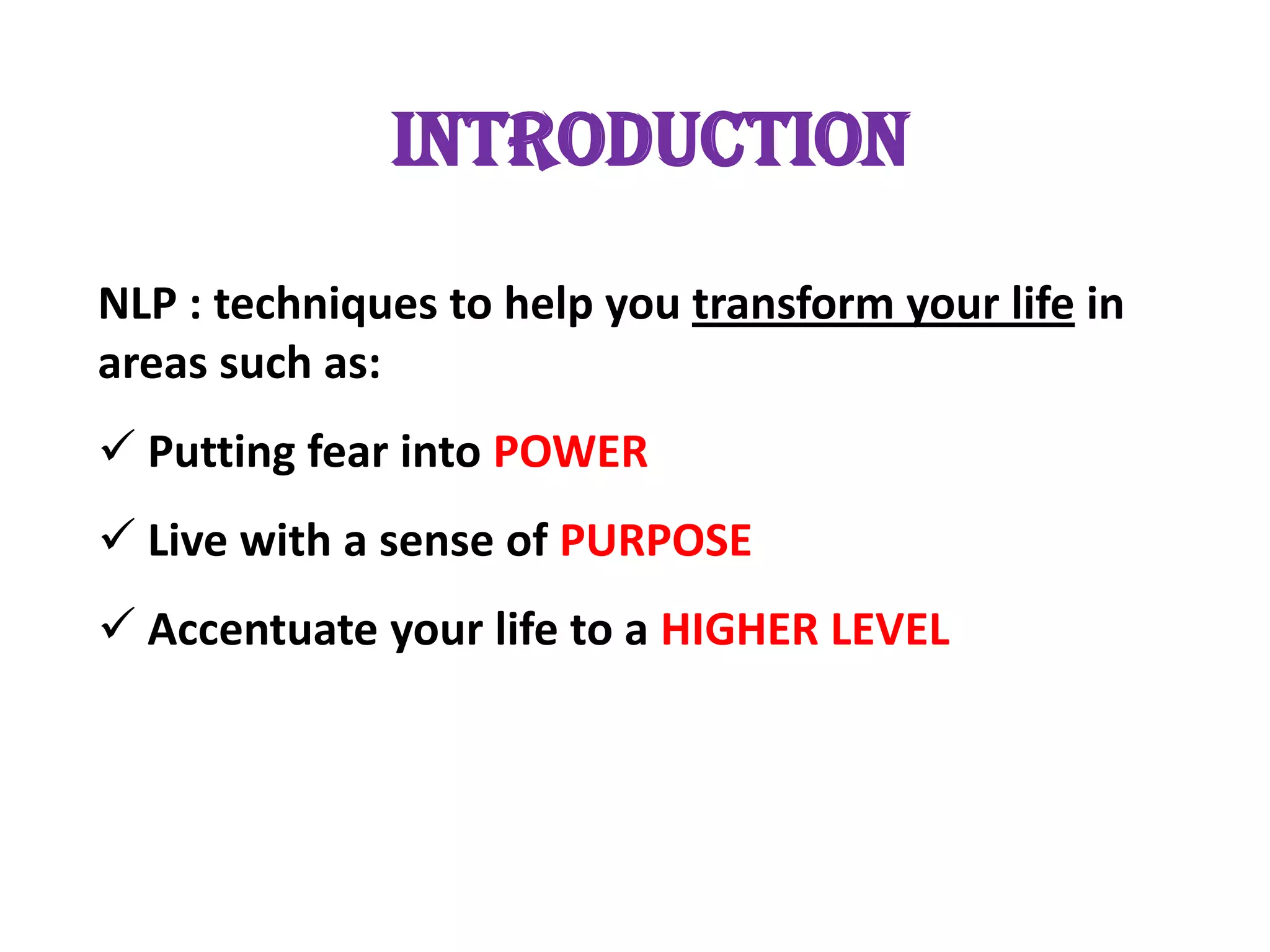 INTRODUCTION

NLP : techniques to help you transform your life in areas such as:

✓ Putting fear into POWER

✓ Live with a sense of PURPOSE

✓ Accentuate your life to a HIGHER LEVEL